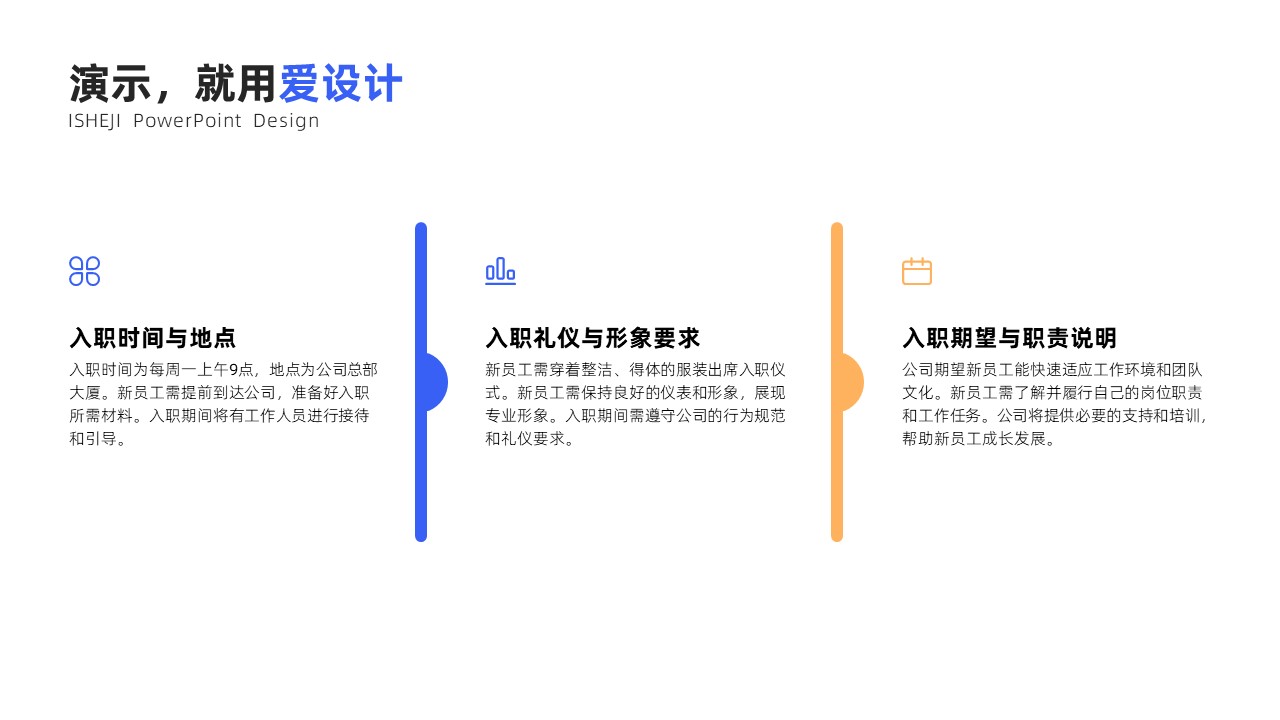 演示，就用爱设计
ISHEJI PowerPoint Design

入职时间与地点
入职时间为每周一上午9点，地点为公司总部大厦。新员工需提前到达公司，准备好入职所需材料。入职期间将有工作人员进行接待和引导。

入职礼仪与形象要求
新员工需穿着整洁、得体的服装出席入职仪式。新员工需保持良好的仪表和形象，展现专业形象。入职期间需遵守公司的行为规范和礼仪要求。

入职期望与职责说明
公司期望新员工能快速适应工作环境和团队文化。新员工需了解并履行自己的岗位职责和工作任务。公司将提供必要的支持和培训，帮助新员工成长发展。